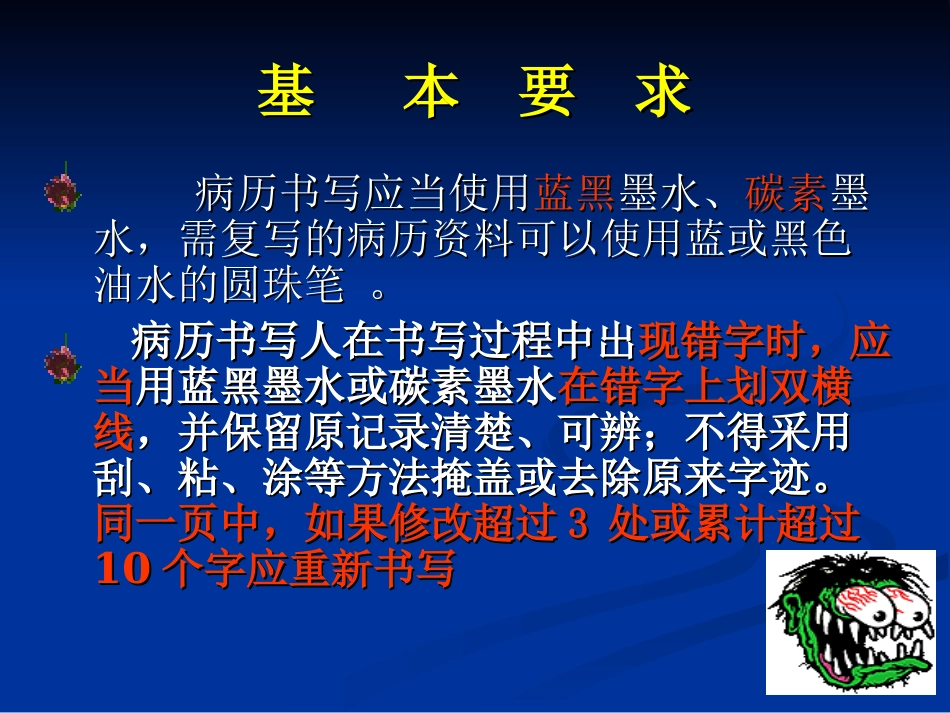 基 本 要 求

病历书写应当使用蓝黑墨水、碳素墨水，需复写的病历资料可以使用蓝或黑色油水的圆珠笔 。

病历书写人在书写过程中出现错字时，应当用蓝黑墨水或碳素墨水在错字上划双横线，并保留原记录清楚、可辨；不得采用刮、粘、涂等方法掩盖或去除原来字迹。同一页中，如果修改超过 3 处或累计超过 10 个字应重新书写